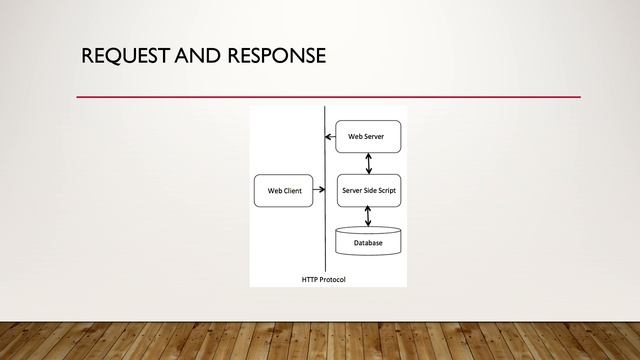 REQUEST AND RESPONSE

Web Server

Web Client

Server Side Script

Database

HTTP Protocol